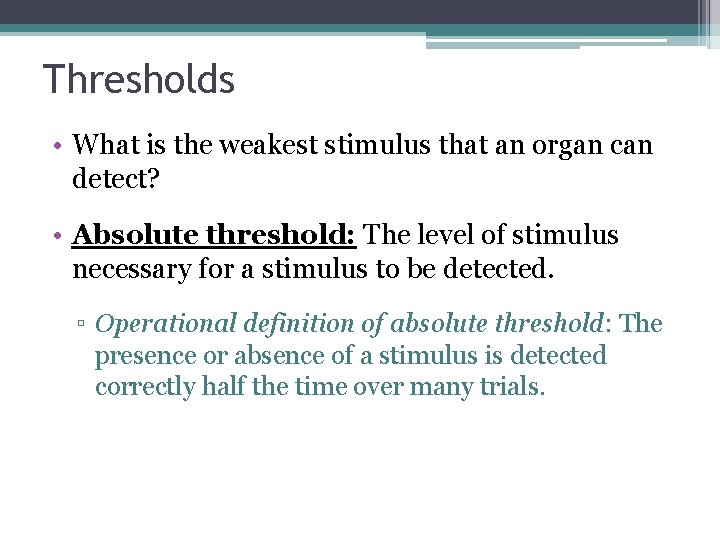 Thresholds

• What is the weakest stimulus that an organ can detect?

• Absolute threshold: The level of stimulus necessary for a stimulus to be detected.

▫ Operational definition of absolute threshold: The presence or absence of a stimulus is detected correctly half the time over many trials.